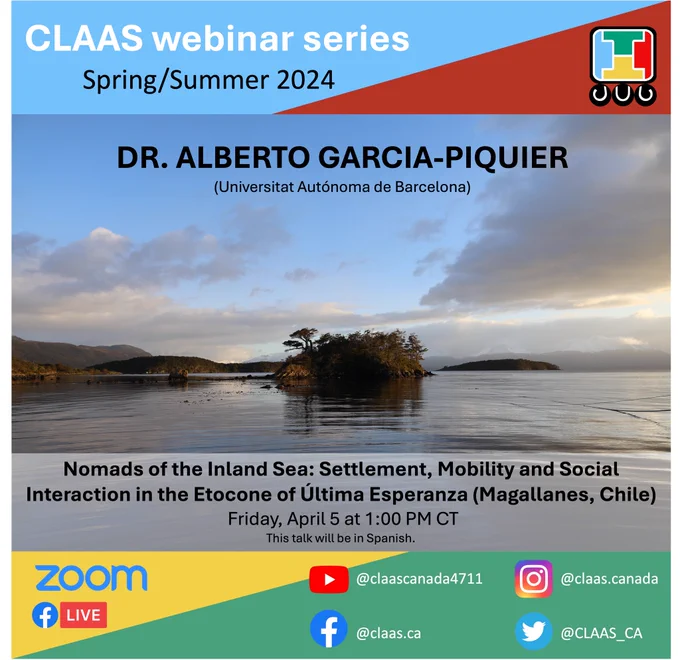 CLAAS webinar series
Spring/Summer 2024

DR. ALBERTO GARCIA-PIQUIER
(Universitat Autónoma de Barcelona)

Nomads of the Inland Sea: Settlement, Mobility and Social Interaction in the Etocone of Última Esperanza (Magallanes, Chile)
Friday, April 5 at 1:00 PM CT
This talk will be in Spanish.

zoom
LIVE

@claascanada4711
@claas.canada
@claas.ca
@CLAAS_CA